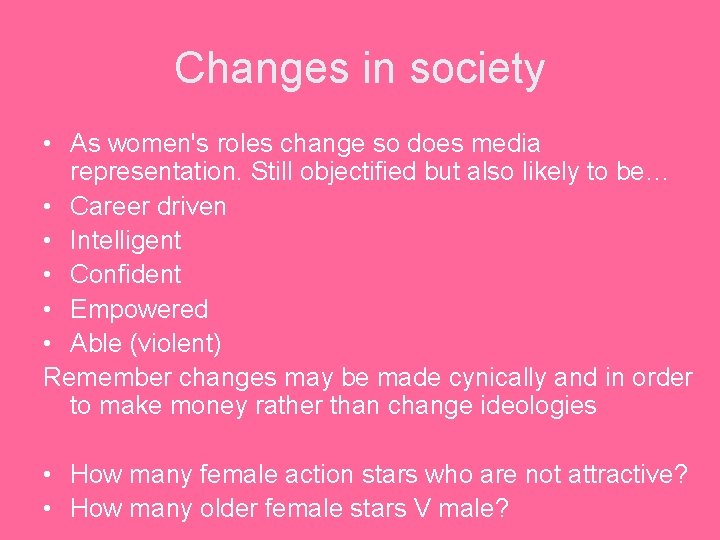 Changes in society

• As women's roles change so does media representation. Still objectified but also likely to be…
• Career driven
• Intelligent
• Confident
• Empowered
• Able (violent)
Remember changes may be made cynically and in order to make money rather than change ideologies

• How many female action stars who are not attractive?
• How many older female stars V male?